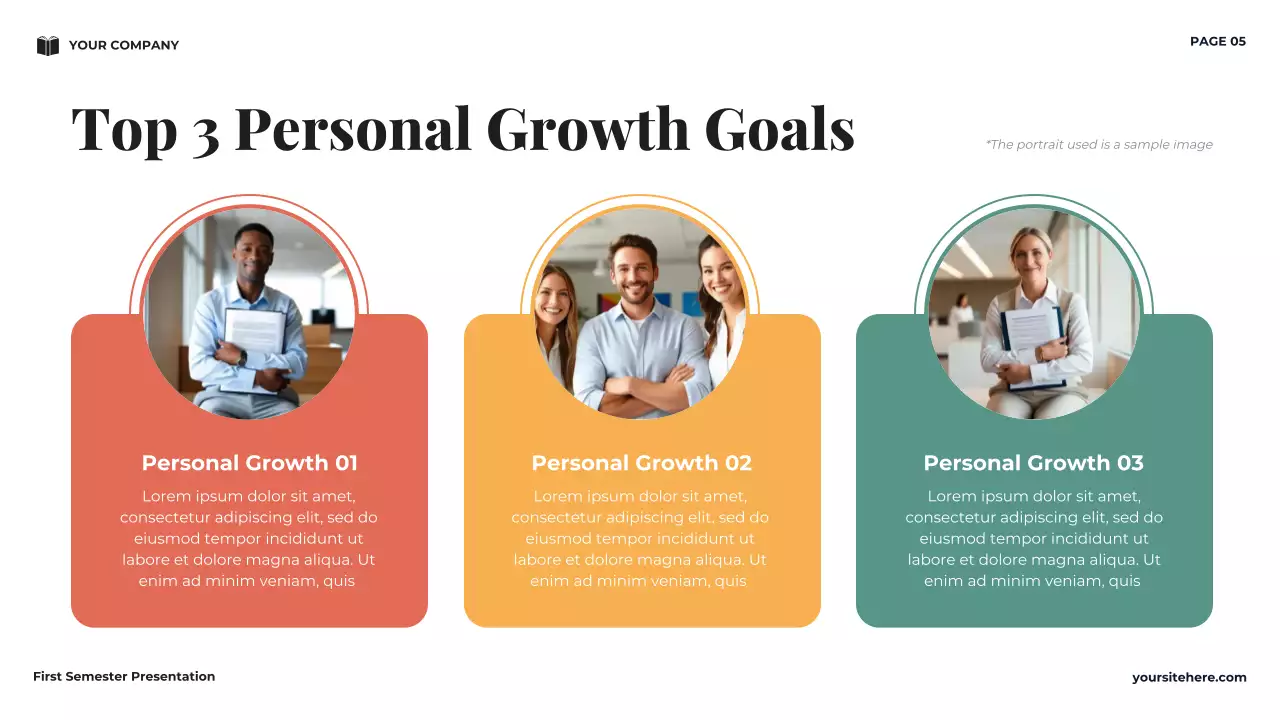 YOUR COMPANY

PAGE 05

Top 3 Personal Growth Goals

*The portrait used is a sample image

Personal Growth 01

Lorem ipsum dolor sit amet, consectetur adipiscing elit, sed do eiusmod tempor incididunt ut labore et dolore magna aliqua. Ut enim ad minim veniam, quis

Personal Growth 02

Lorem ipsum dolor sit amet, consectetur adipiscing elit, sed do eiusmod tempor incididunt ut labore et dolore magna aliqua. Ut enim ad minim veniam, quis

Personal Growth 03

Lorem ipsum dolor sit amet, consectetur adipiscing elit, sed do eiusmod tempor incididunt ut labore et dolore magna aliqua. Ut enim ad minim veniam, quis

First Semester Presentation

yoursitehere.com